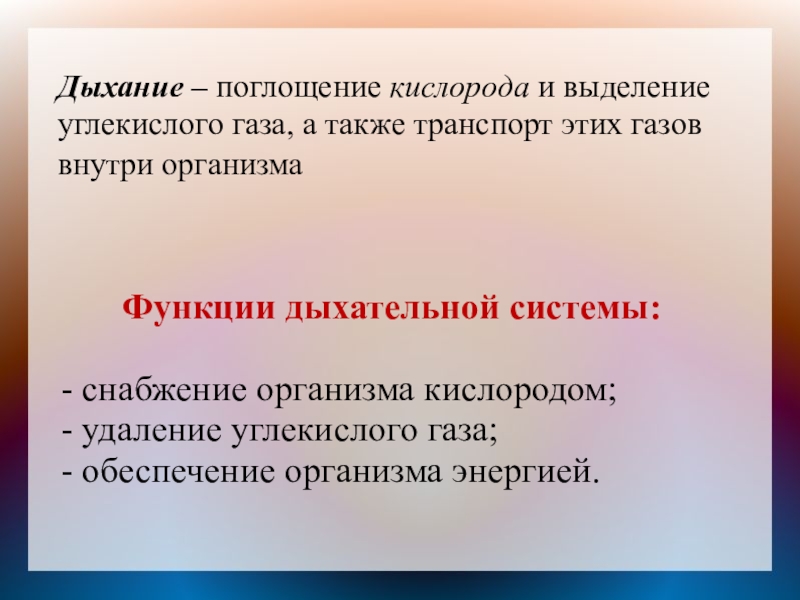 Дыхание – поглощение кислорода и выделение углекислого газа, а также транспорт этих газов внутри организма

Функции дыхательной системы:

- снабжение организма кислородом;
- удаление углекислого газа;
- обеспечение организма энергией.